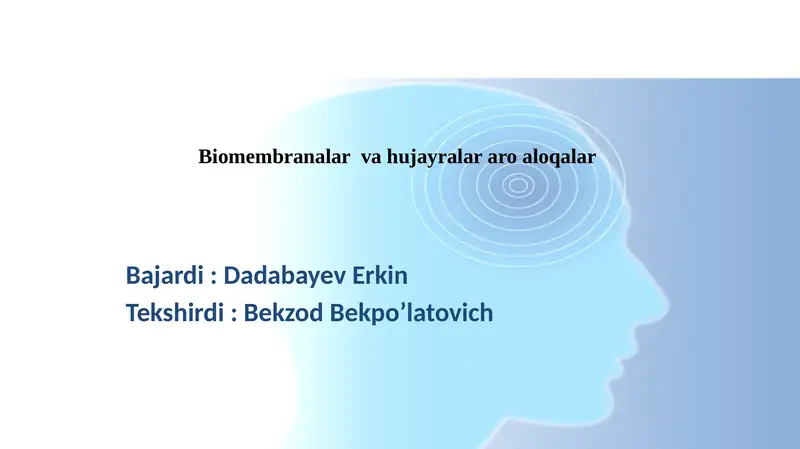 Biomembranalar  va hujayralar aro aloqalar

Bajardi : Dadabayev Erkin
Tekshirdi : Bekzod Bekpo’latovich